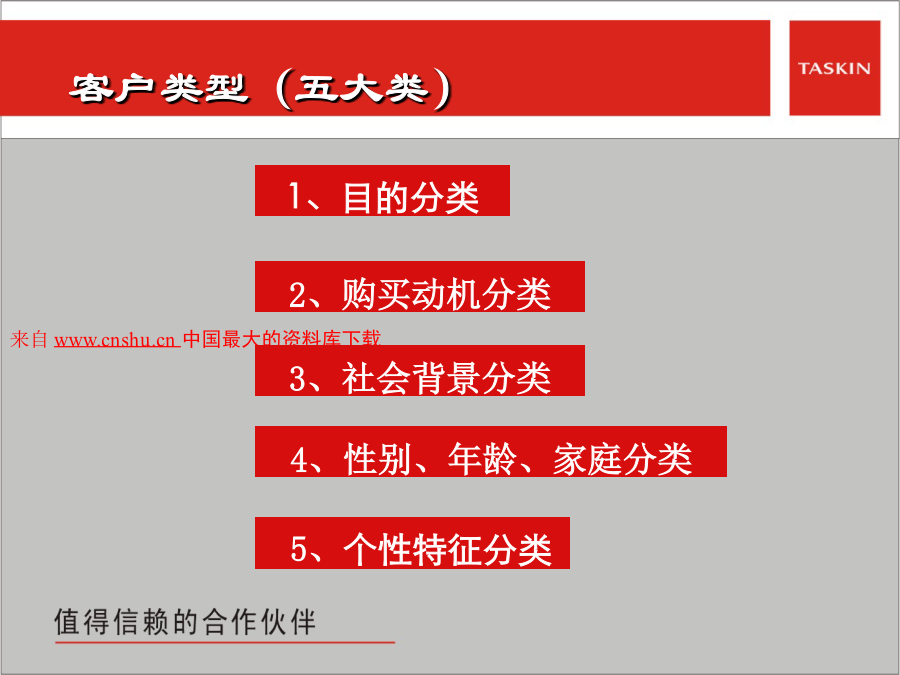 客户类型（五大类）

TASKIN

1、目的分类

2、购买动机分类

来自 www.cnshu.cn 中国最大的资料库下载

3、社会背景分类

4、性别、年龄、家庭分类

5、个性特征分类

值得信赖的合作伙伴